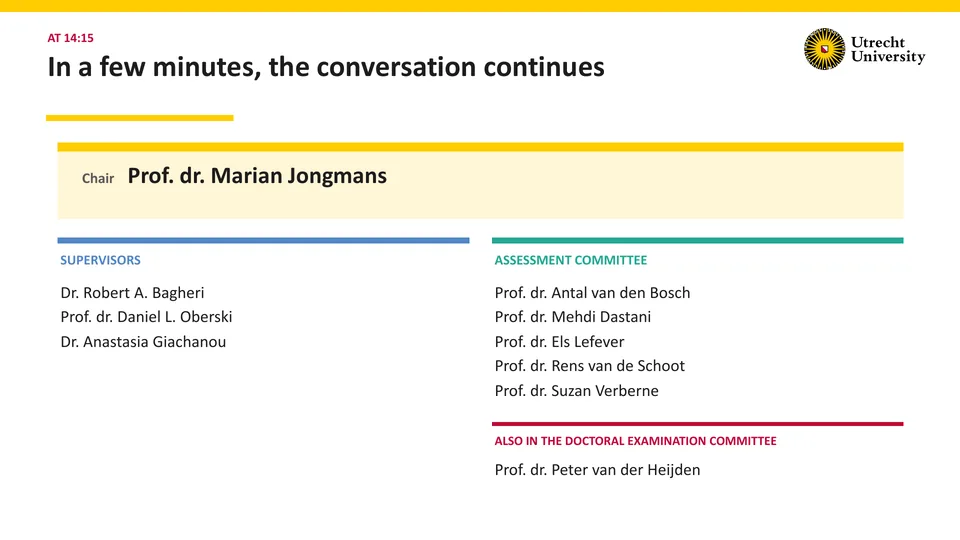 AT 14:15

In a few minutes, the conversation continues

Utrecht University

Chair Prof. dr. Marian Jongmans

SUPERVISORS

Dr. Robert A. Bagheri
Prof. dr. Daniel L. Oberski
Dr. Anastasia Giachanou

ASSESSMENT COMMITTEE

Prof. dr. Antal van den Bosch
Prof. dr. Mehdi Dastani
Prof. dr. Els Lefever
Prof. dr. Rens van de Schoot
Prof. dr. Suzan Verberne

ALSO IN THE DOCTORAL EXAMINATION COMMITTEE

Prof. dr. Peter van der Heijden